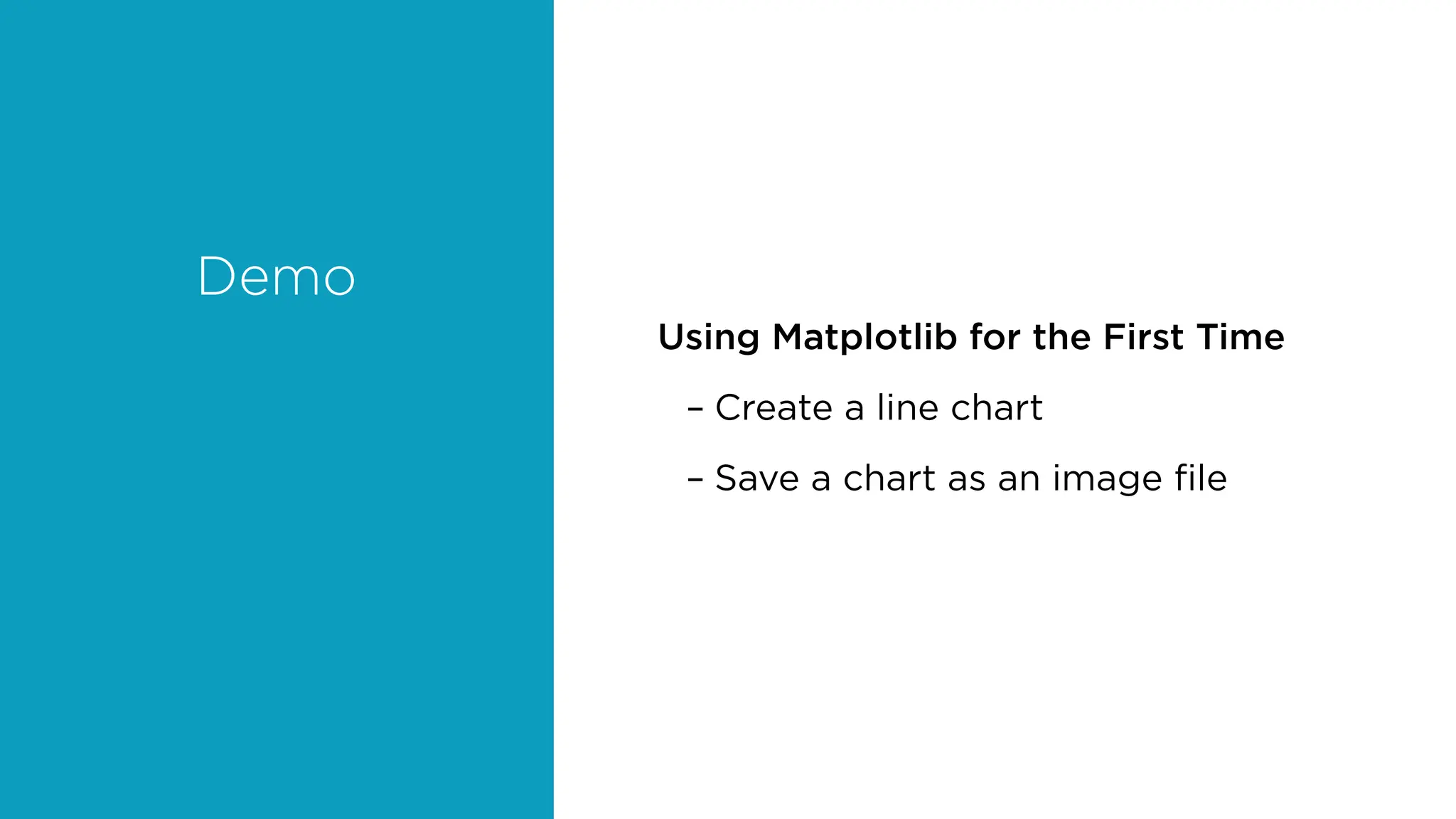 Demo

Using Matplotlib for the First Time

– Create a line chart

– Save a chart as an image file